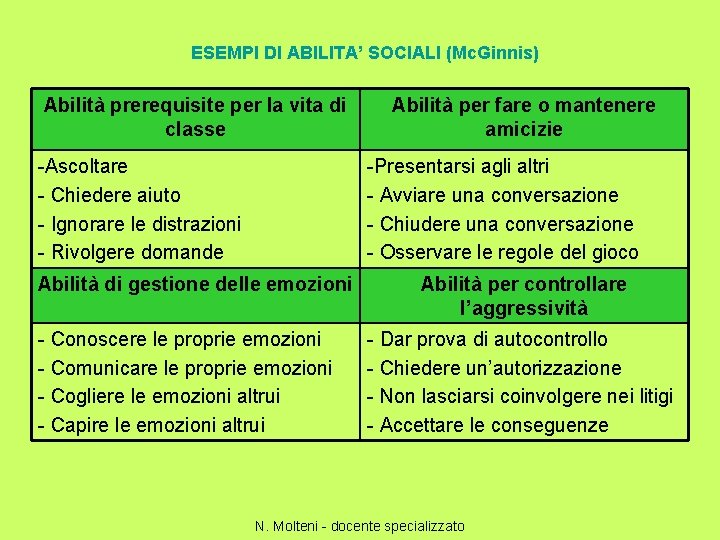 ESEMPI DI ABILITA' SOCIALI (McGinnis)

| Abilità prerequisite per la vita di classe | Abilità per fare o mantenere amicizie |
|---|---|
| -Ascoltare<br>- Chiedere aiuto<br>- Ignorare le distrazioni<br>- Rivolgere domande | -Presentarsi agli altri<br>- Avviare una conversazione<br>- Chiudere una conversazione<br>- Osservare le regole del gioco |
| **Abilità di gestione delle emozioni** | **Abilità per controllare l'aggressività** |
| - Conoscere le proprie emozioni<br>- Comunicare le proprie emozioni<br>- Cogliere le emozioni altrui<br>- Capire le emozioni altrui | - Dar prova di autocontrollo<br>- Chiedere un'autorizzazione<br>- Non lasciarsi coinvolgere nei litigi<br>- Accettare le conseguenze |

N. Molteni - docente specializzato